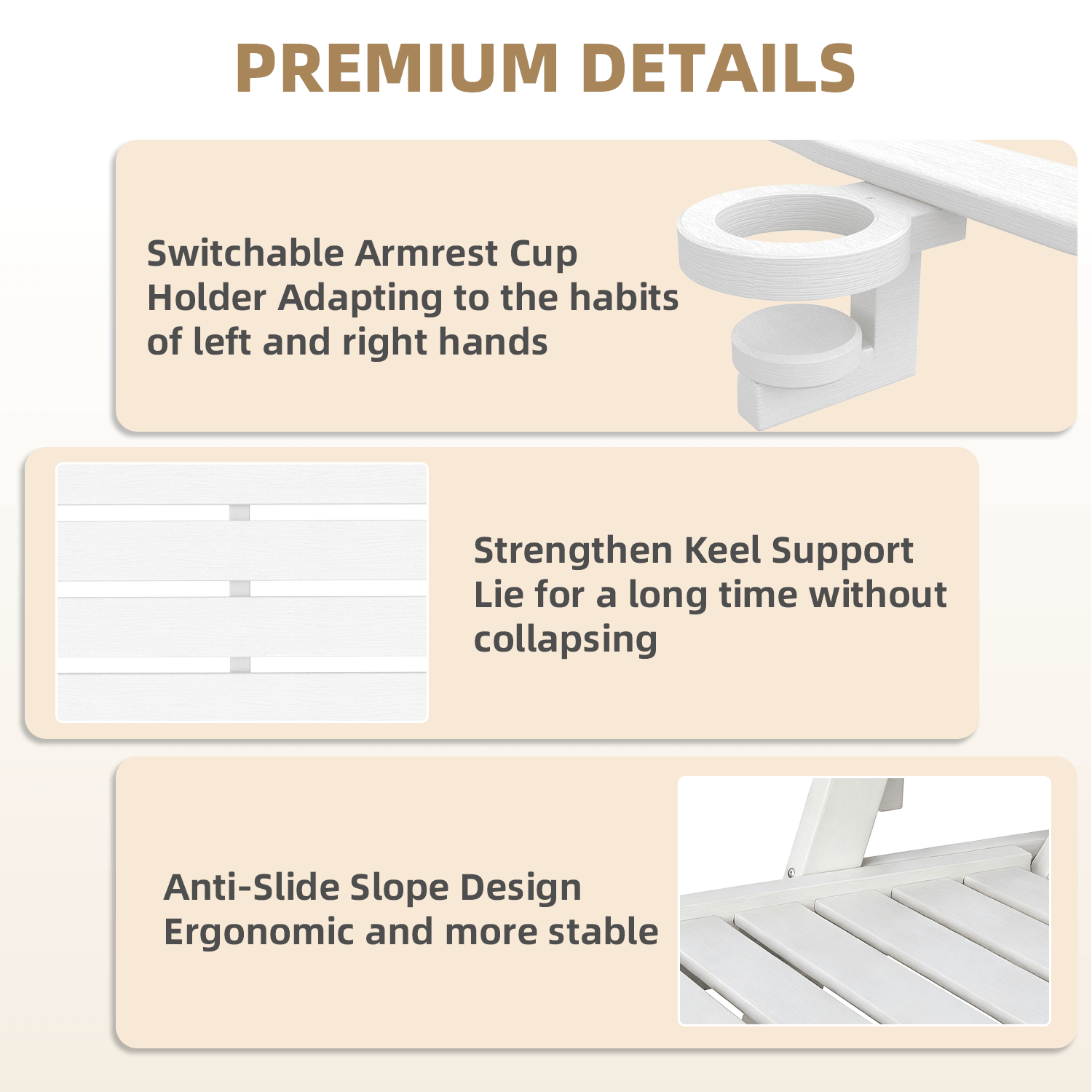 PREMIUM DETAILS

Switchable Armrest Cup Holder Adapting to the habits of left and right hands

Strengthen Keel Support
Lie for a long time without collapsing

Anti-Slide Slope Design
Ergonomic and more stable